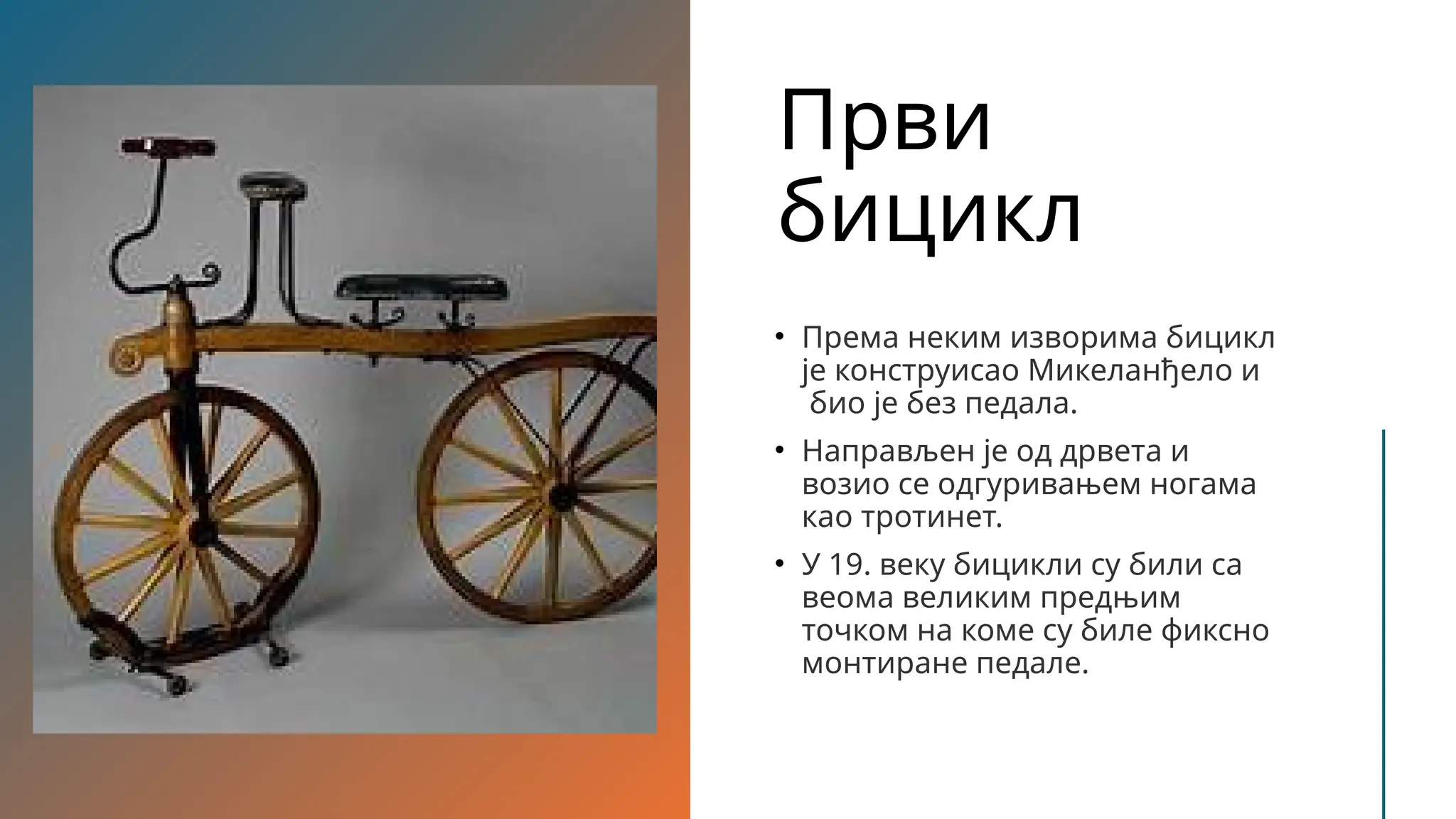 Први бицикл

• Према неким изворима бицикл је конструисао Микеланђело и био је без педала.

• Направљен је од дрвета и возио се одгуривањем ногама као тротинет.

• У 19. веку бицикли су били са веома великим предњим точком на коме су биле фиксно монтиране педале.